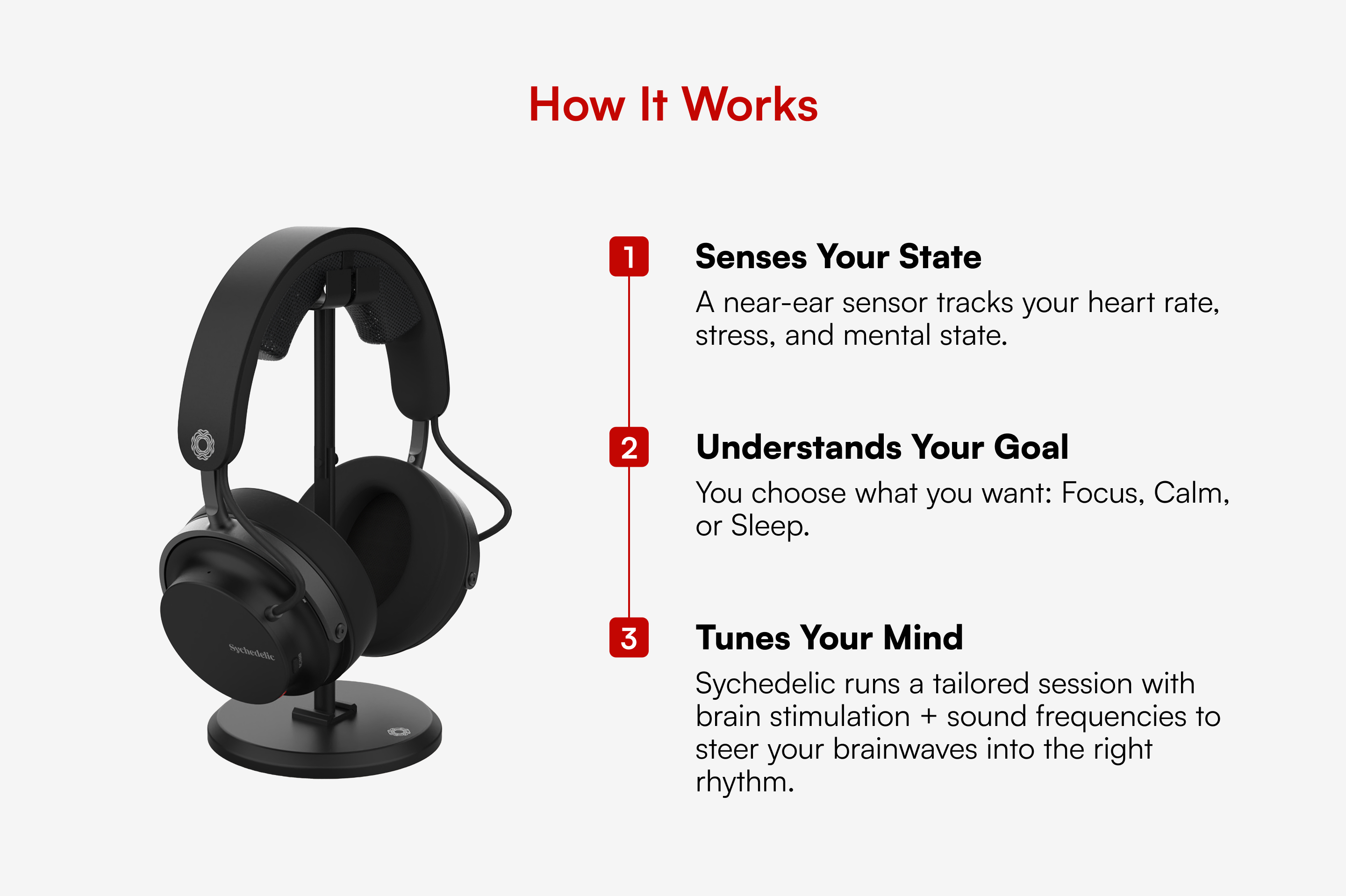 How It Works

Sychedelic

1 Senses Your State

A near-ear sensor tracks your heart rate, stress, and mental state.

2 Understands Your Goal

You choose what you want: Focus, Calm, or Sleep.

3 Tunes Your Mind

Sychedelic runs a tailored session with brain stimulation + sound frequencies to steer your brainwaves into the right rhythm.